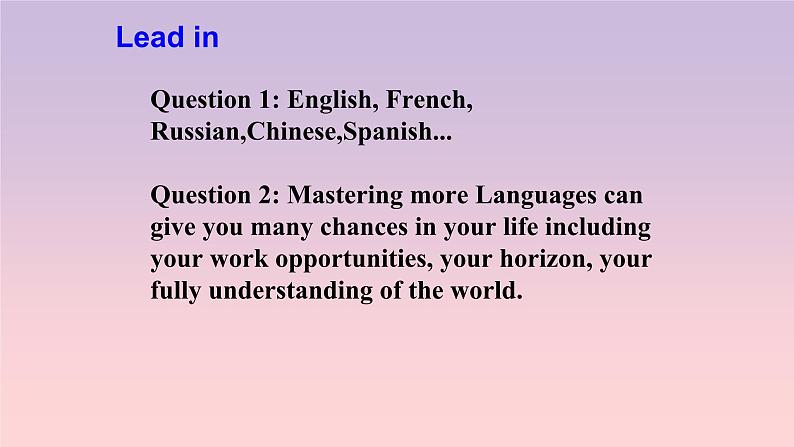 Lead in

Question 1: English, French, Russian,Chinese,Spanish...

Question 2: Mastering more Languages can give you many chances in your life including your work opportunities, your horizon, your fully understanding of the world.